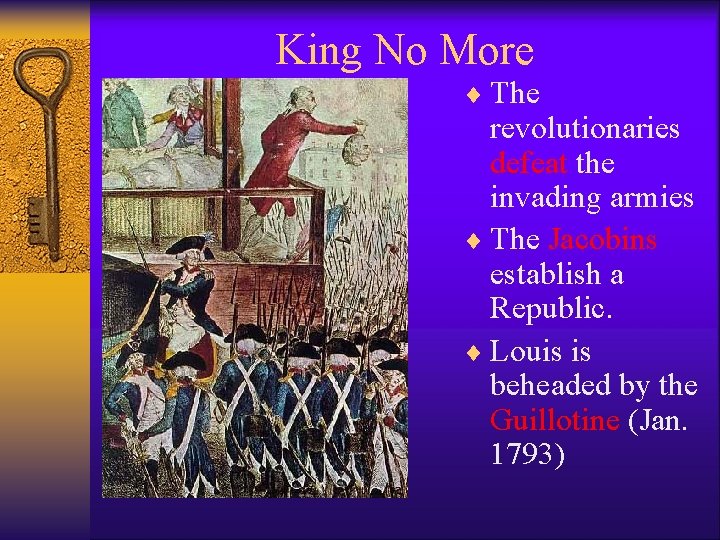 King No More

♦ The revolutionaries defeat the invading armies

♦ The Jacobins establish a Republic.

♦ Louis is beheaded by the Guillotine (Jan. 1793)